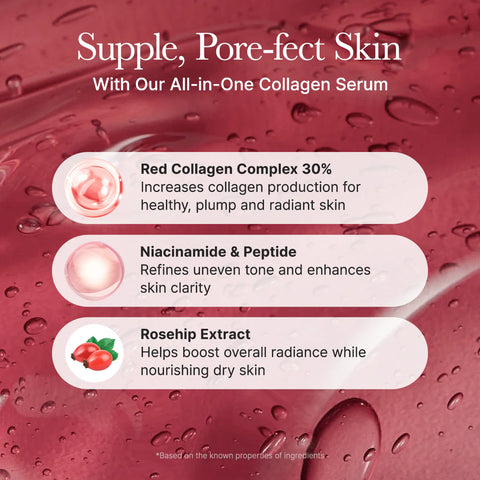 Supple, Pore-fect Skin
With Our All-in-One Collagen Serum

Red Collagen Complex 30%
Increases collagen production for healthy, plump and radiant skin

Niacinamide & Peptide
Refines uneven tone and enhances skin clarity

Rosehip Extract
Helps boost overall radiance while nourishing dry skin

*Based on the known properties of ingredients